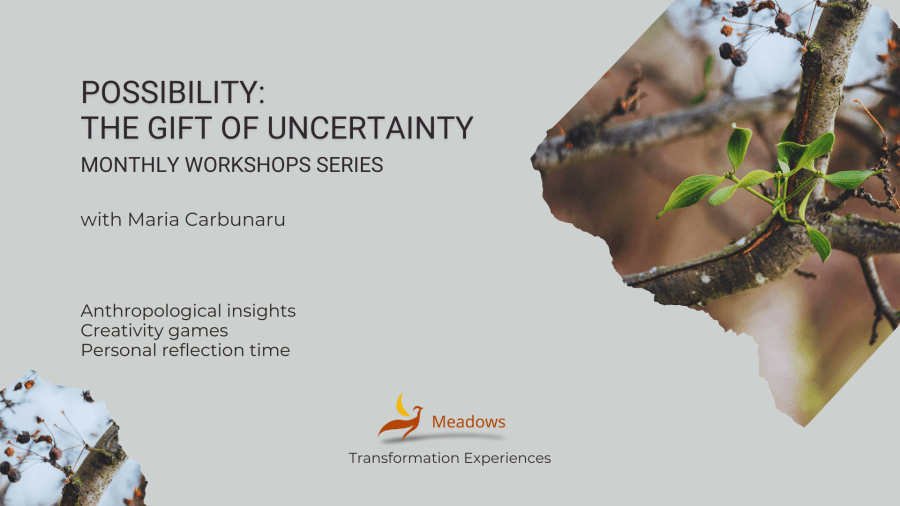 POSSIBILITY:
THE GIFT OF UNCERTAINTY
MONTHLY WORKSHOPS SERIES

with Maria Carbunaru

Anthropological insights
Creativity games
Personal reflection time

Meadows
Transformation Experiences